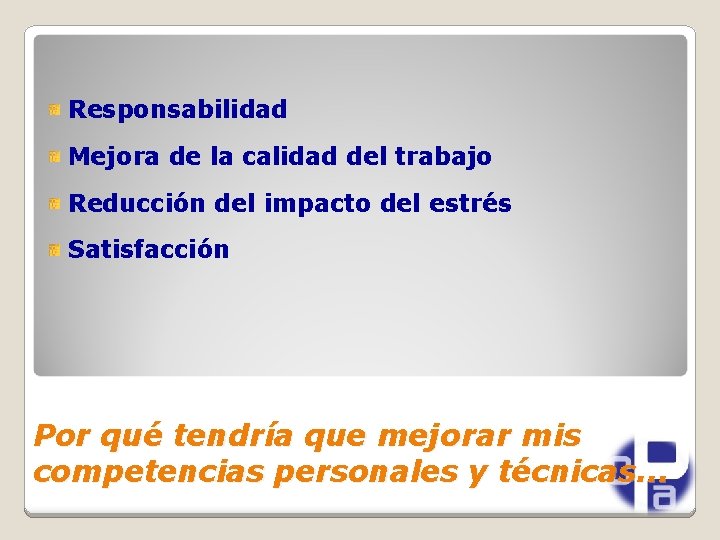 • Responsabilidad
• Mejora de la calidad del trabajo
• Reducción del impacto del estrés
• Satisfacción

Por qué tendría que mejorar mis competencias personales y técnicas...